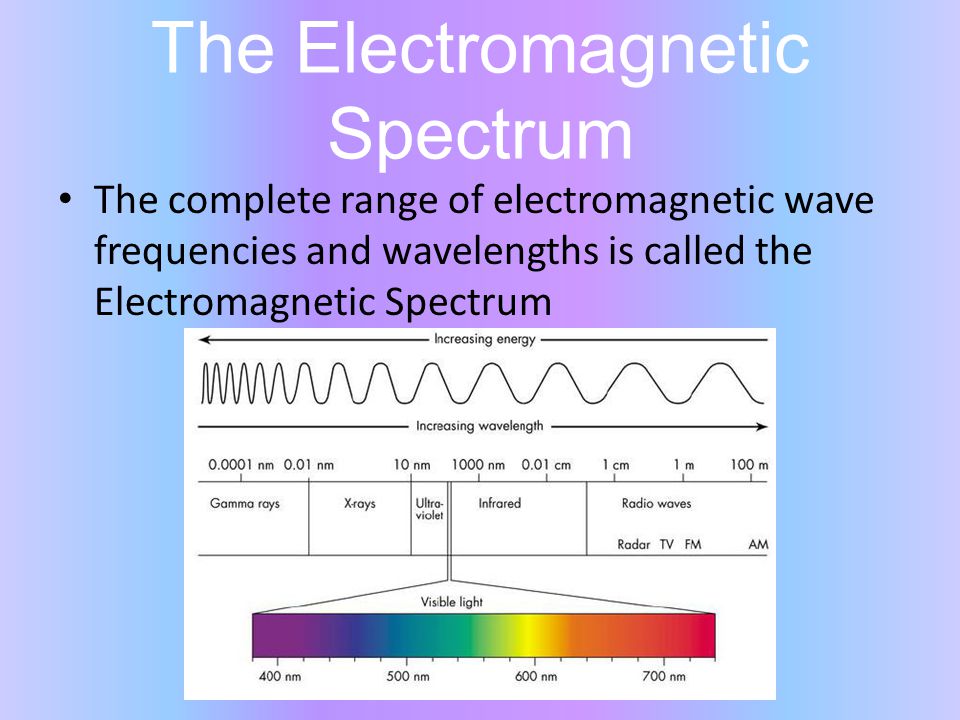 The Electromagnetic Spectrum

• The complete range of electromagnetic wave frequencies and wavelengths is called the Electromagnetic Spectrum

Increasing energy

Increasing wavelength

0.0001 nm 0.01 nm 10 nm 1000 nm 0.01 cm 1 cm 1 m 100 m

Gamma rays X-rays Ultra-violet Infrared Radio waves

Radar TV FM AM

Visible light

400 nm 500 nm 600 nm 700 nm